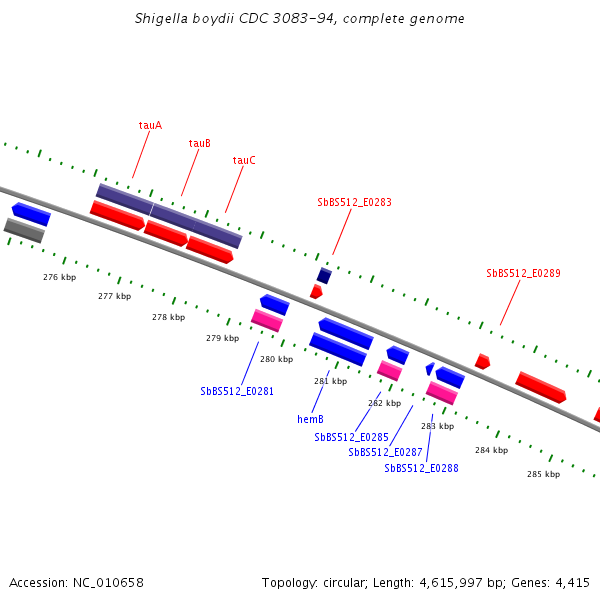 Shigella boydii CDC 3083-94, complete genome

tauA

tauB

tauC

SbBS512_E0283

SbBS512_E0289

276 kbp

277 kbp

278 kbp

279 kbp

280 kbp

281 kbp

282 kbp

283 kbp

284 kbp

285 kbp

SbBS512_E0281

hemB

SbBS512_E0285

SbBS512_E0287

SbBS512_E0288

Accession: NC_010658

Topology: circular; Length: 4,615,997 bp; Genes: 4,415